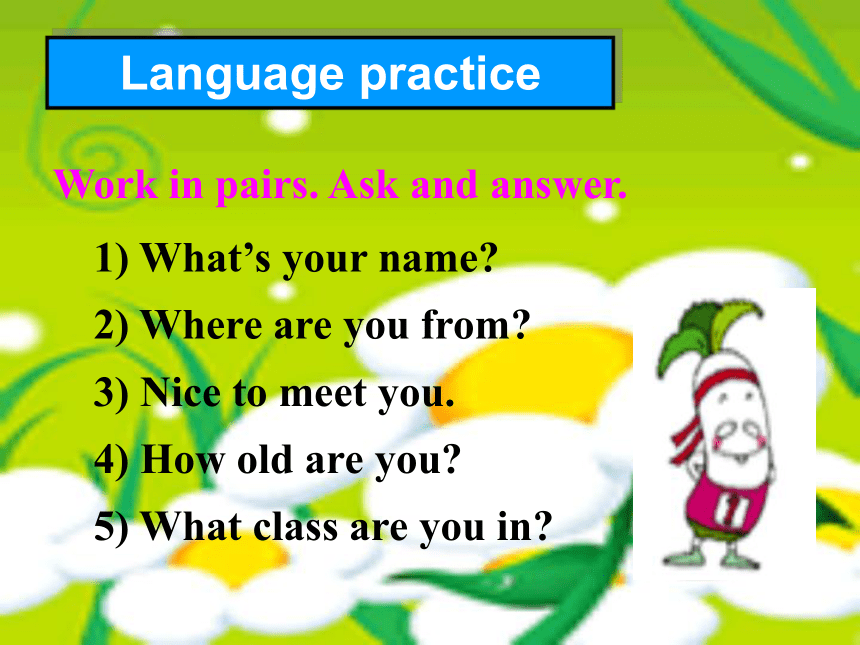 Language practice

Work in pairs. Ask and answer.

1) What’s your name?

2) Where are you from?

3) Nice to meet you.

4) How old are you?

5) What class are you in?